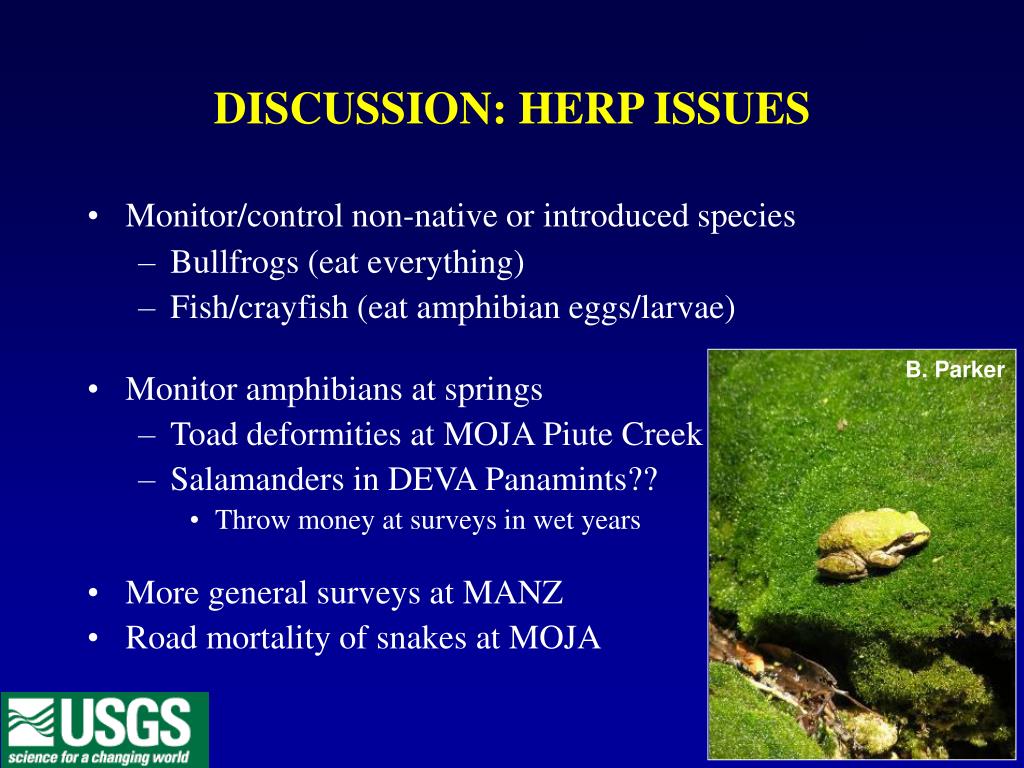 DISCUSSION: HERP ISSUES

• Monitor/control non-native or introduced species
– Bullfrogs (eat everything)
– Fish/crayfish (eat amphibian eggs/larvae)

• Monitor amphibians at springs
– Toad deformities at MOJA Piute Creek
– Salamanders in DEVA Panamints??
• Throw money at surveys in wet years

• More general surveys at MANZ
• Road mortality of snakes at MOJA

B. Parker

USGS
science for a changing world